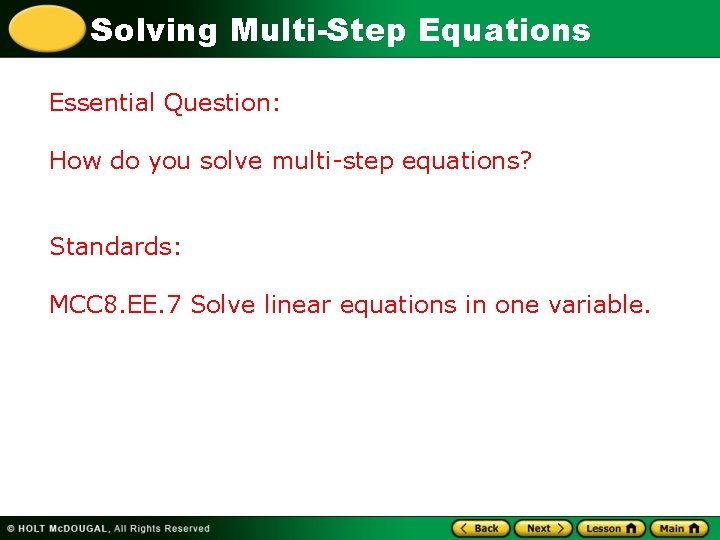 Solving Multi-Step Equations

Essential Question:

How do you solve multi-step equations?

Standards:

MCC8.EE.7 Solve linear equations in one variable.

© HOLT McDOUGAL, All Rights Reserved

Back Next Lesson Main